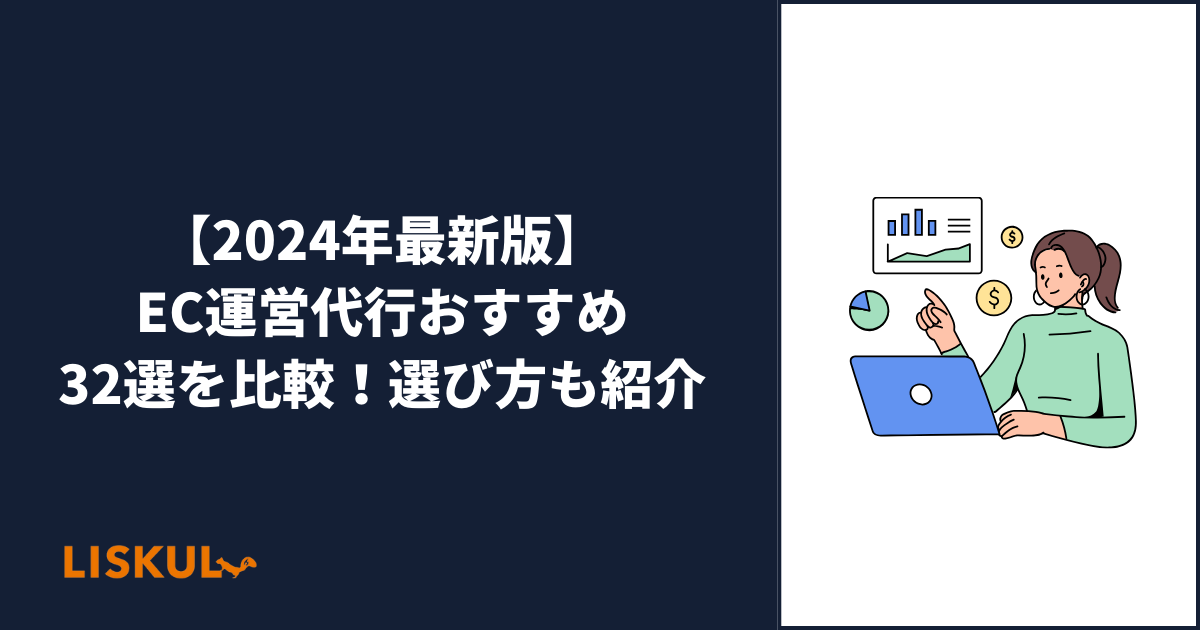 【2024年最新版】
EC運営代行おすすめ
32選を比較！選び方も紹介

LISKUL

$
$